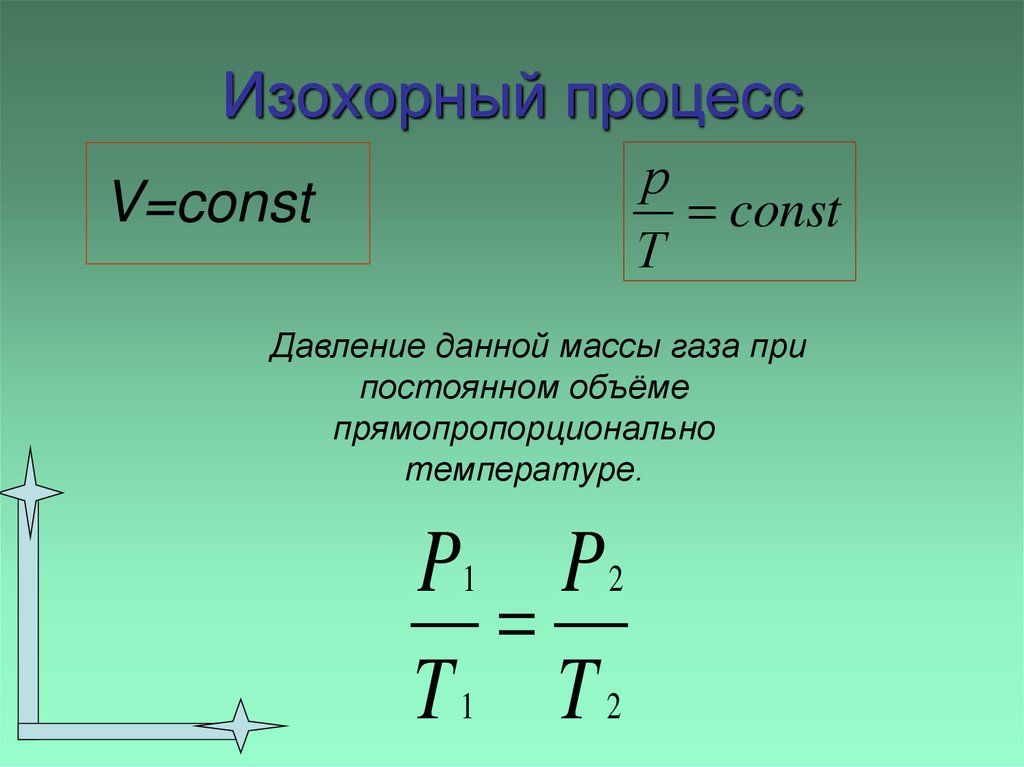 Изохорный процесс

V=const

$\frac{p}{T} = const$

Давление данной массы газа при постоянном объёме прямопропорционально температуре.

$\frac{P_1}{T_1} = \frac{P_2}{T_2}$